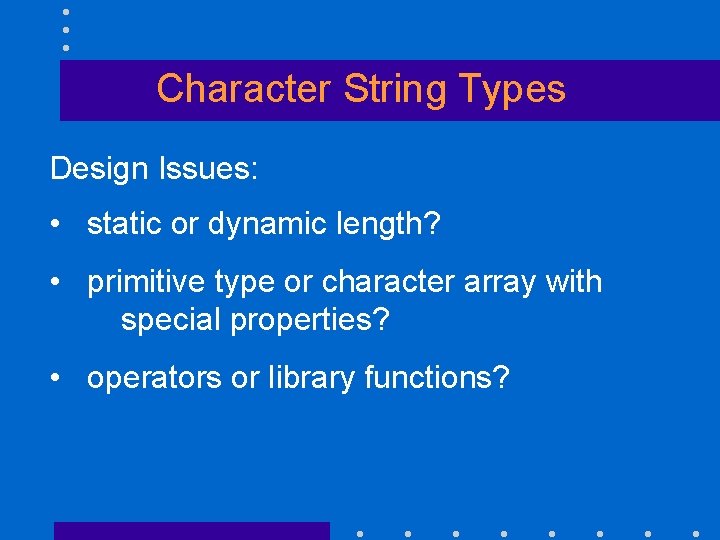 Character String Types

Design Issues:

• static or dynamic length?

• primitive type or character array with special properties?

• operators or library functions?